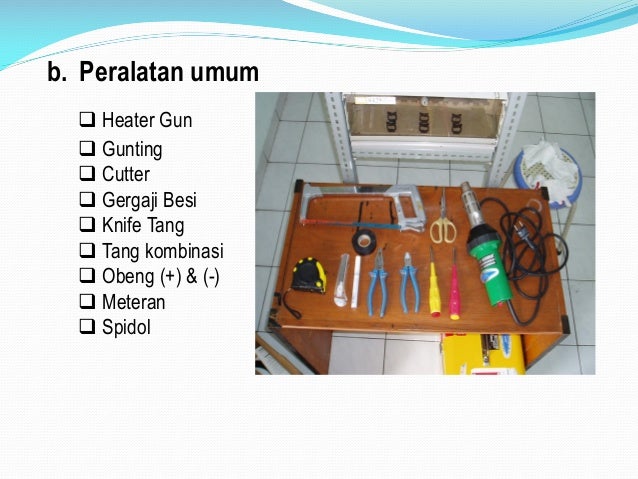 b. Peralatan umum

❑ Heater Gun
❑ Gunting
❑ Cutter
❑ Gergaji Besi
❑ Knife Tang
❑ Tang kombinasi
❑ Obeng (+) & (-)
❑ Meteran
❑ Spidol